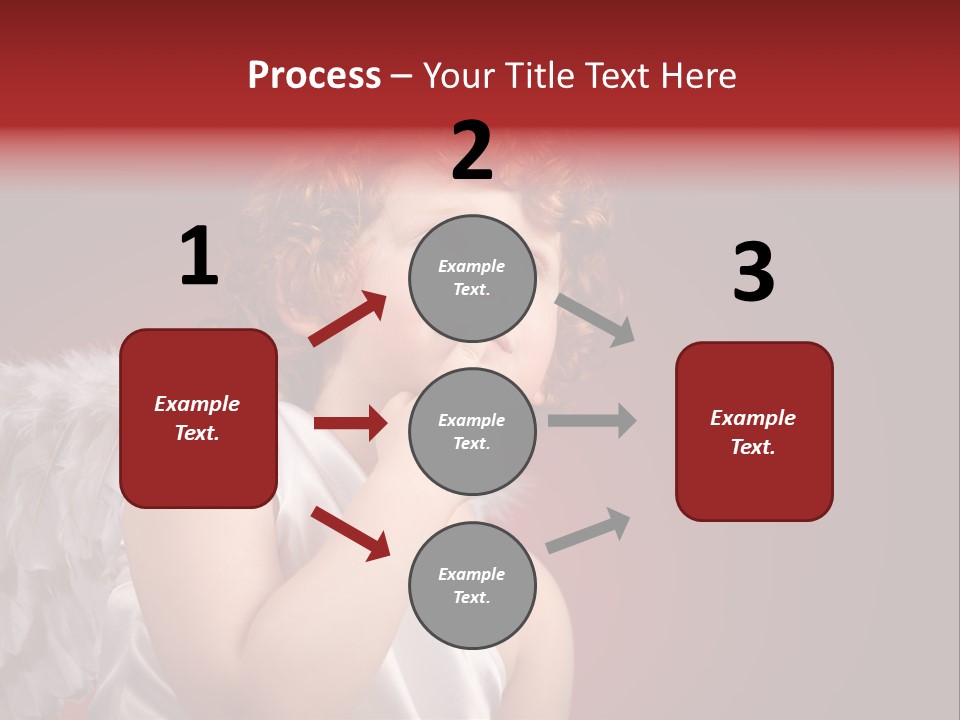 Process – Your Title Text Here

1

Example Text.

2

Example Text.

Example Text.

Example Text.

3

Example Text.